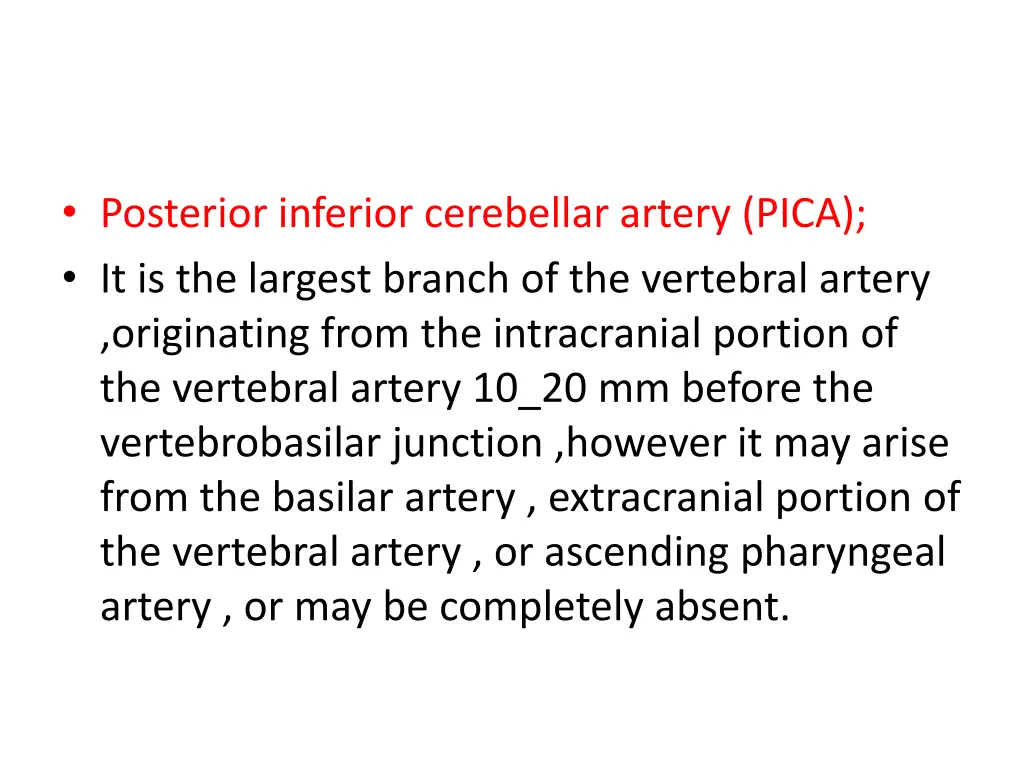 • Posterior inferior cerebellar artery (PICA);
• It is the largest branch of the vertebral artery ,originating from the intracranial portion of the vertebral artery 10_20 mm before the vertebrobasilar junction ,however it may arise from the basilar artery , extracranial portion of the vertebral artery , or ascending pharyngeal artery , or may be completely absent.